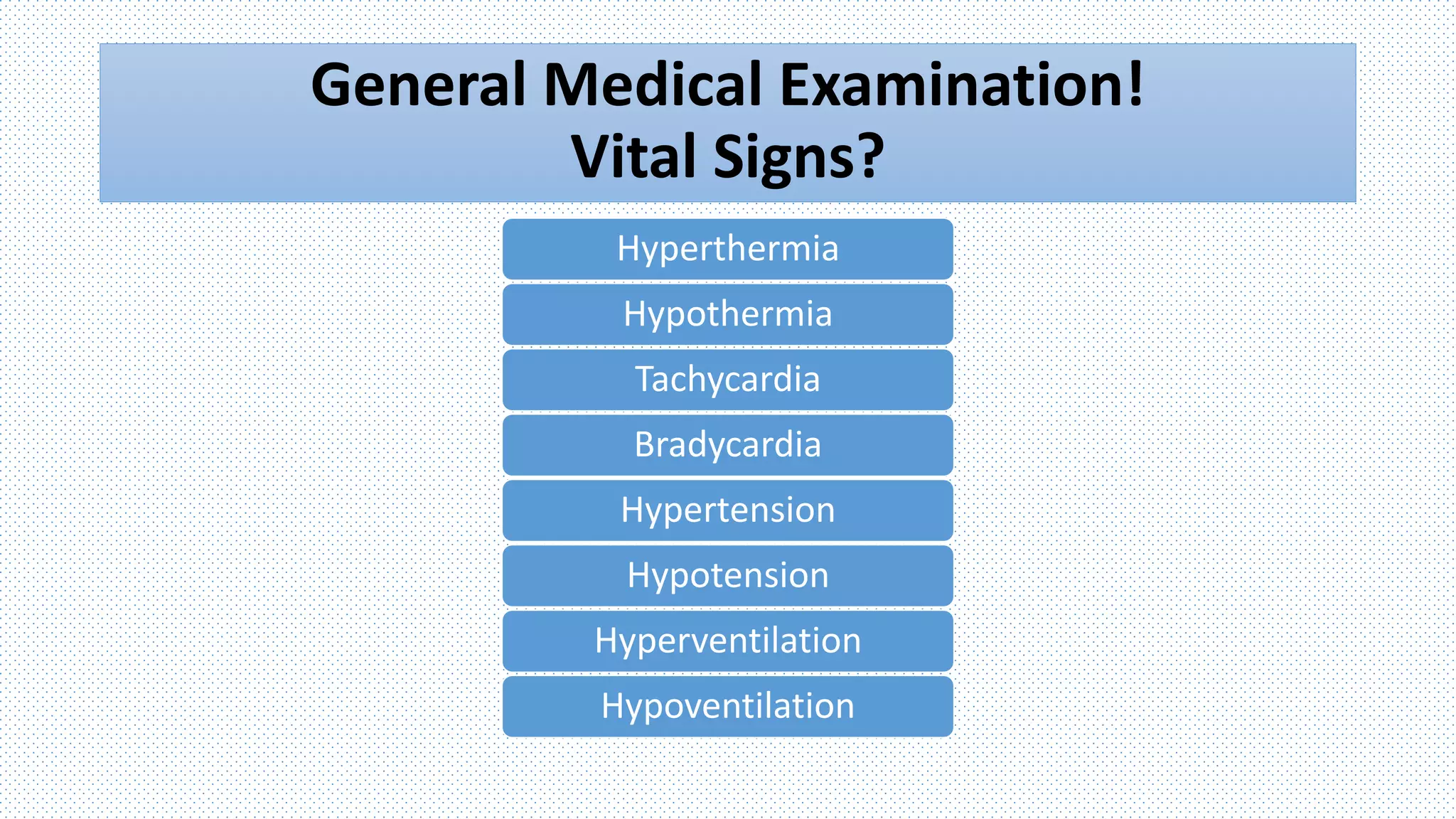 General Medical Examination!
Vital Signs?

Hyperthermia

Hypothermia

Tachycardia

Bradycardia

Hypertension

Hypotension

Hyperventilation

Hypoventilation